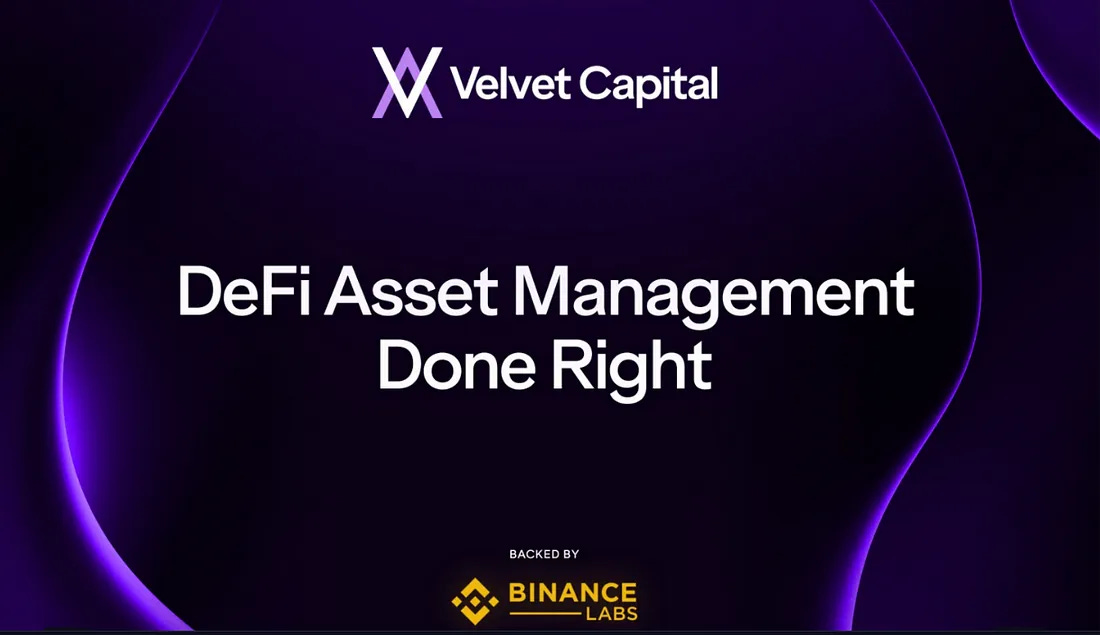 Velvet Capital

DeFi Asset Management Done Right

BACKED BY

BINANCE LABS